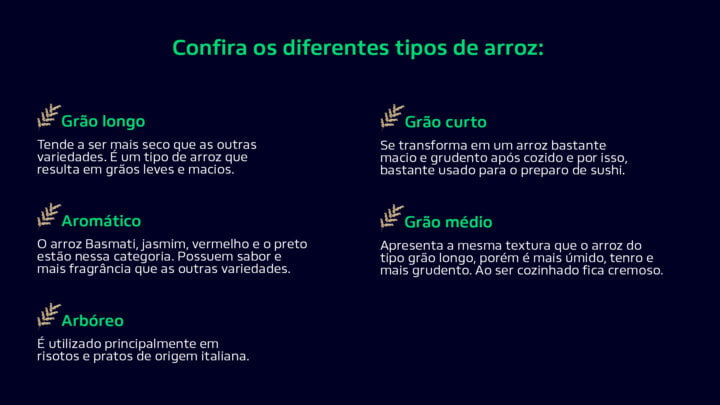 Confira os diferentes tipos de arroz:

Grão longo

Tende a ser mais seco que as outras variedades. É um tipo de arroz que resulta em grãos leves e macios.

Aromático

O arroz Basmati, jasmim, vermelho e o preto estão nessa categoria. Possuem sabor e mais fragrância que as outras variedades.

Arbóreo

É utilizado principalmente em risotos e pratos de origem italiana.

Grão curto

Se transforma em um arroz bastante macio e grudento após cozido e por isso, bastante usado para o preparo de sushi.

Grão médio

Apresenta a mesma textura que o arroz do tipo grão longo, porém é mais úmido, tenro e mais grudento. Ao ser cozinhado fica cremoso.